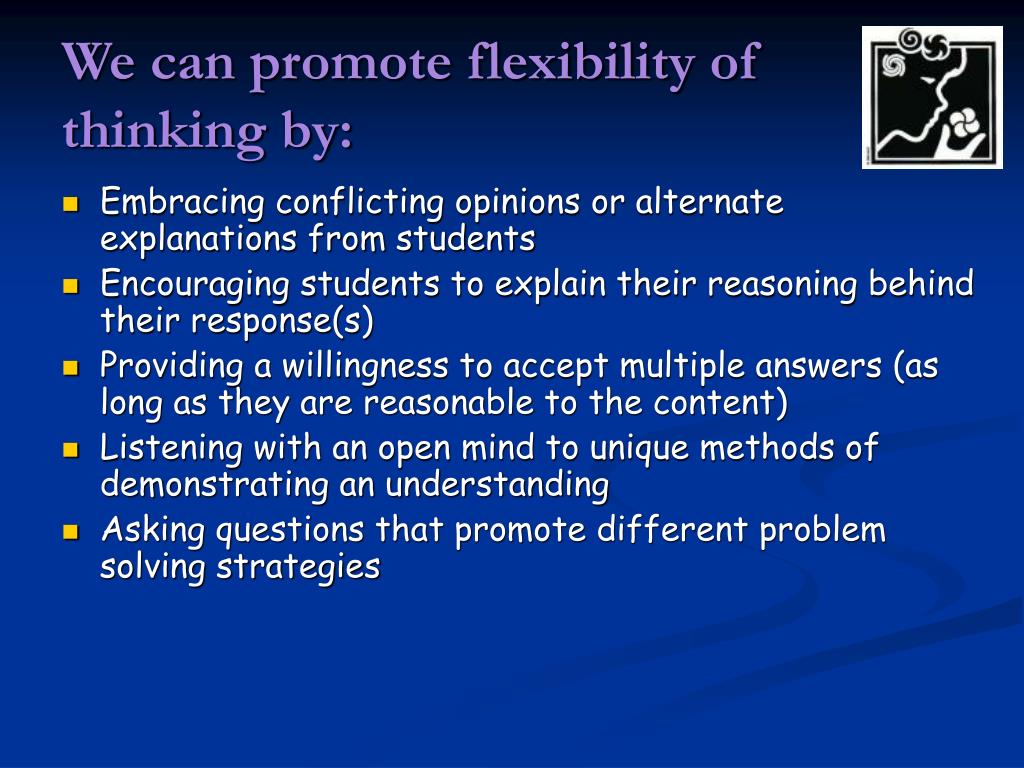 We can promote flexibility of thinking by:

- Embracing conflicting opinions or alternate explanations from students
- Encouraging students to explain their reasoning behind their response(s)
- Providing a willingness to accept multiple answers (as long as they are reasonable to the content)
- Listening with an open mind to unique methods of demonstrating an understanding
- Asking questions that promote different problem solving strategies